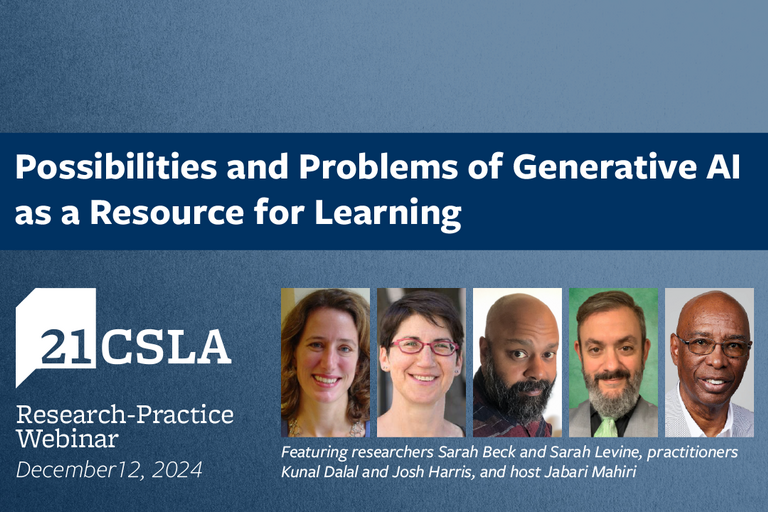 Possibilities and Problems of Generative AI as a Resource for Learning

21CSLA

Research-Practice Webinar

December12, 2024

Featuring researchers Sarah Beck and Sarah Levine, practitioners Kunal Dalal and Josh Harris, and host Jabari Mahiri